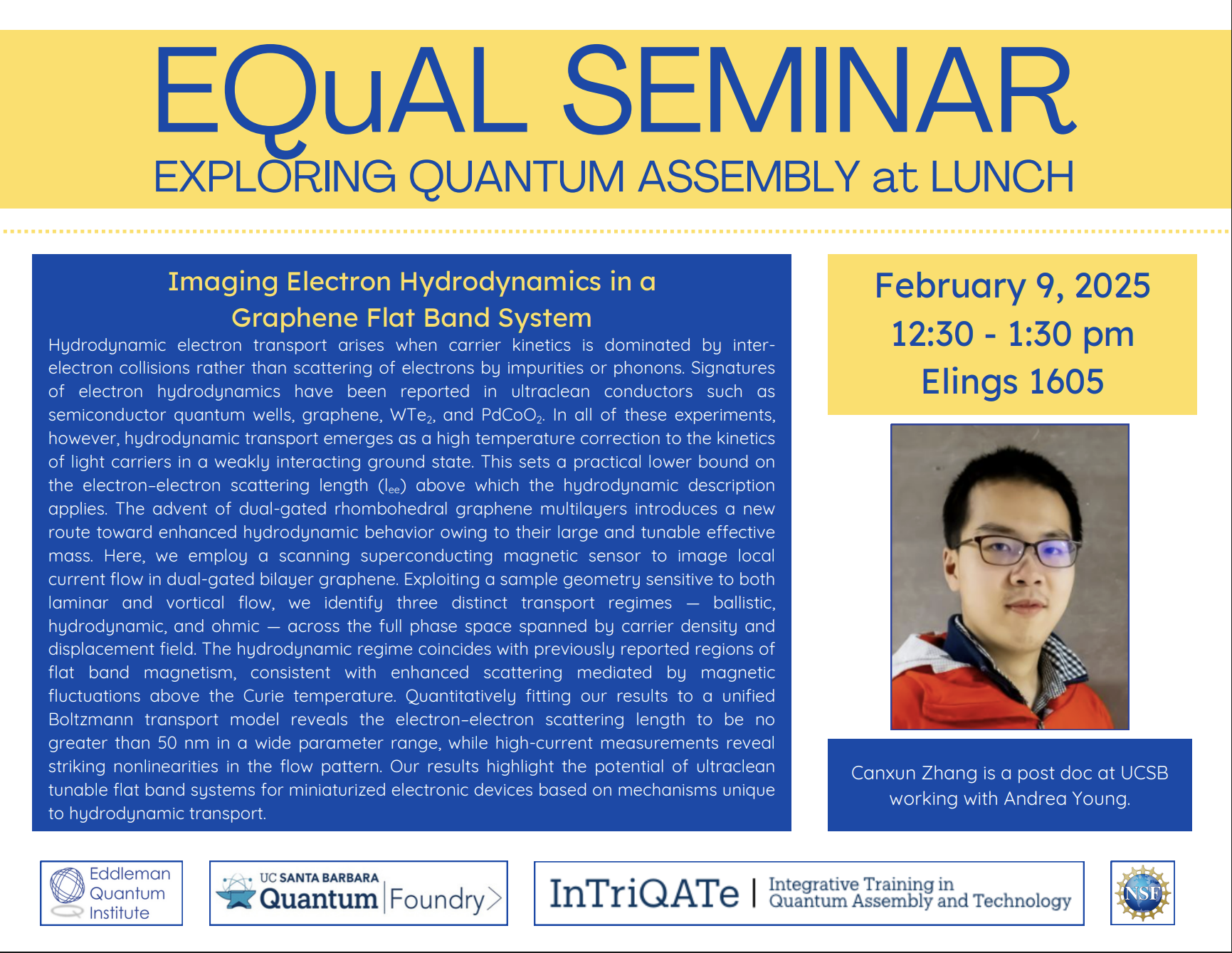 EQuAL SEMINAR
EXPLORING QUANTUM ASSEMBLY at LUNCH

Imaging Electron Hydrodynamics in a Graphene Flat Band System

Hydrodynamic electron transport arises when carrier kinetics is dominated by inter-electron collisions rather than scattering of electrons by impurities or phonons. Signatures of electron hydrodynamics have been reported in ultraclean conductors such as semiconductor quantum wells, graphene, $WTe_2$, and $PdCoO_2$. In all of these experiments, however, hydrodynamic transport emerges as a high temperature correction to the kinetics of light carriers in a weakly interacting ground state. This sets a practical lower bound on the electron-electron scattering length ($l_{ee}$) above which the hydrodynamic description applies. The advent of dual-gated rhombohedral graphene multilayers introduces a new route toward enhanced hydrodynamic behavior owing to their large and tunable effective mass. Here, we employ a scanning superconducting magnetic sensor to image local current flow in dual-gated bilayer graphene. Exploiting a sample geometry sensitive to both laminar and vortical flow, we identify three distinct transport regimes — ballistic, hydrodynamic, and ohmic — across the full phase space spanned by carrier density and displacement field. The hydrodynamic regime coincides with previously reported regions of flat band magnetism, consistent with enhanced scattering mediated by magnetic fluctuations above the Curie temperature. Quantitatively fitting our results to a unified Boltzmann transport model reveals the electron-electron scattering length to be no greater than 50 nm in a wide parameter range, while high-current measurements reveal striking nonlinearities in the flow pattern. Our results highlight the potential of ultraclean tunable flat band systems for miniaturized electronic devices based on mechanisms unique to hydrodynamic transport.

February 9, 2025
12:30 - 1:30 pm
Elings 1605

Canxun Zhang is a post doc at UCSB working with Andrea Young.

Eddleman Quantum Institute

UC SANTA BARBARA Quantum Foundry

InTriQATe | Integrative Training in Quantum Assembly and Technology

NSF